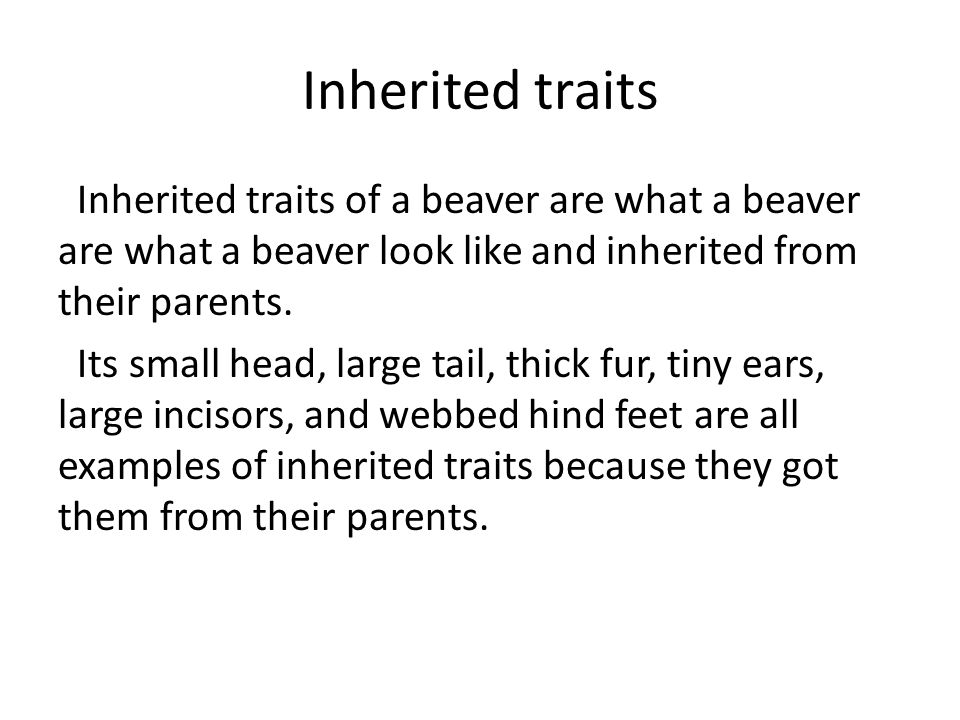 Inherited traits

Inherited traits of a beaver are what a beaver are what a beaver look like and inherited from their parents.

Its small head, large tail, thick fur, tiny ears, large incisors, and webbed hind feet are all examples of inherited traits because they got them from their parents.